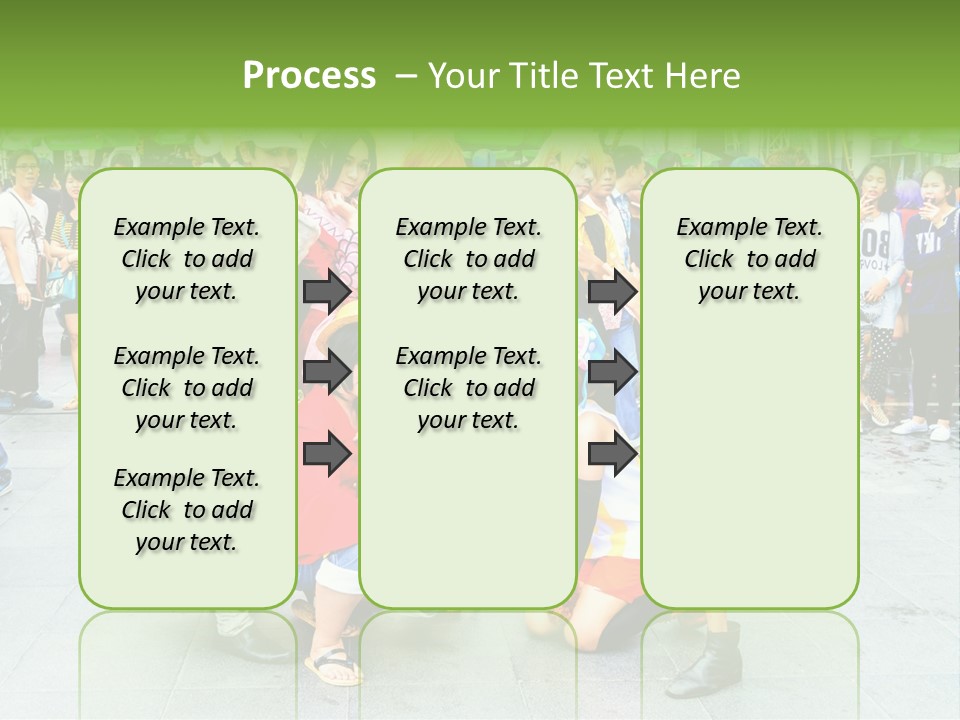 Process – Your Title Text Here

Example Text. Click to add your text.

Example Text. Click to add your text.

Example Text. Click to add your text.

Example Text. Click to add your text.

Example Text. Click to add your text.

Example Text. Click to add your text.